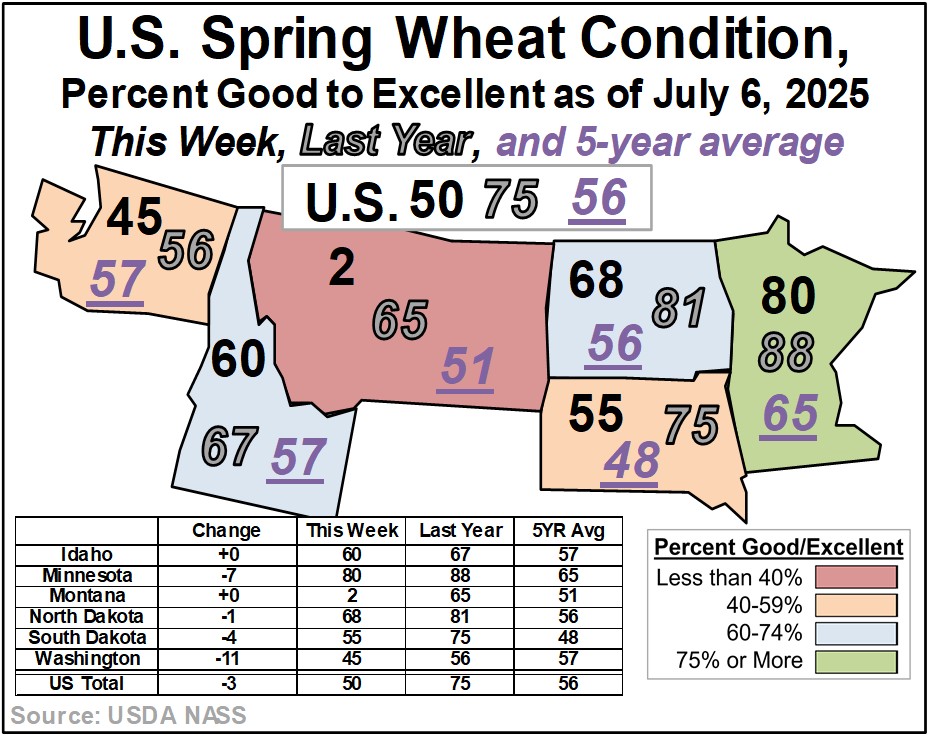 U.S. Spring Wheat Condition,
Percent Good to Excellent as of July 6, 2025
This Week, Last Year, and 5-year average

U.S. 50 75 56

45 56 57

2 65 51

68 81 56

80 88 65

60 67 57

55 75 48

| | Change | This Week | Last Year | 5YR Avg |
|---|---|---|---|---|
| Idaho | +0 | 60 | 67 | 57 |
| Minnesota | -7 | 80 | 88 | 65 |
| Montana | +0 | 2 | 65 | 51 |
| North Dakota | -1 | 68 | 81 | 56 |
| South Dakota | -4 | 55 | 75 | 48 |
| Washington | -11 | 45 | 56 | 57 |
| US Total | -3 | 50 | 75 | 56 |

Percent Good/Excellent
Less than 40%
40-59%
60-74%
75% or More

Source: USDA NASS